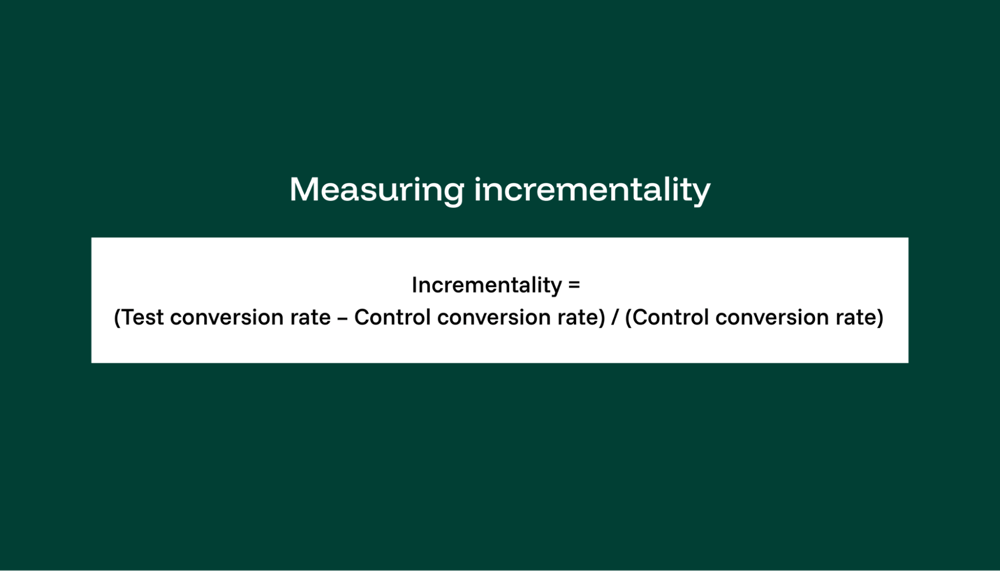 Measuring incrementality

Incrementality =
(Test conversion rate – Control conversion rate) / (Control conversion rate)